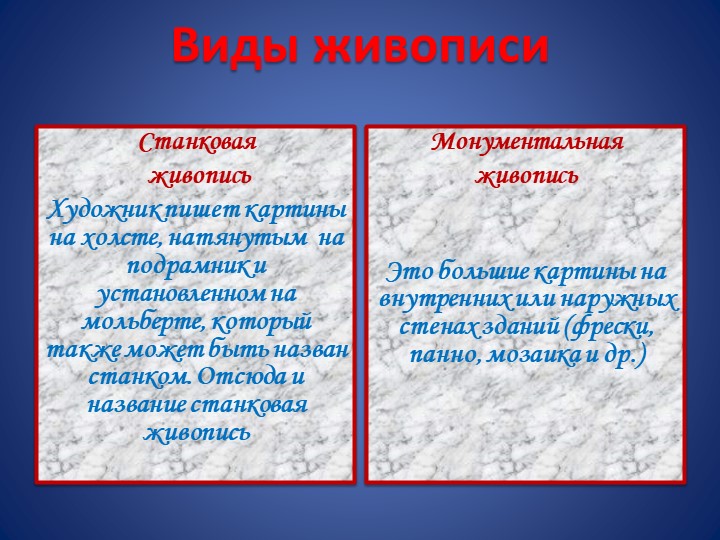 Виды живописи

Станковая живопись

Художник пишет картины на холсте, натянутым на подрамник и установленном на мольберте, который также может быть назван станком. Отсюда и название станковая живопись

Монументальная живопись

Это большие картины на внутренних или наружных стенах зданий (фрески, панно, мозаика и др.)